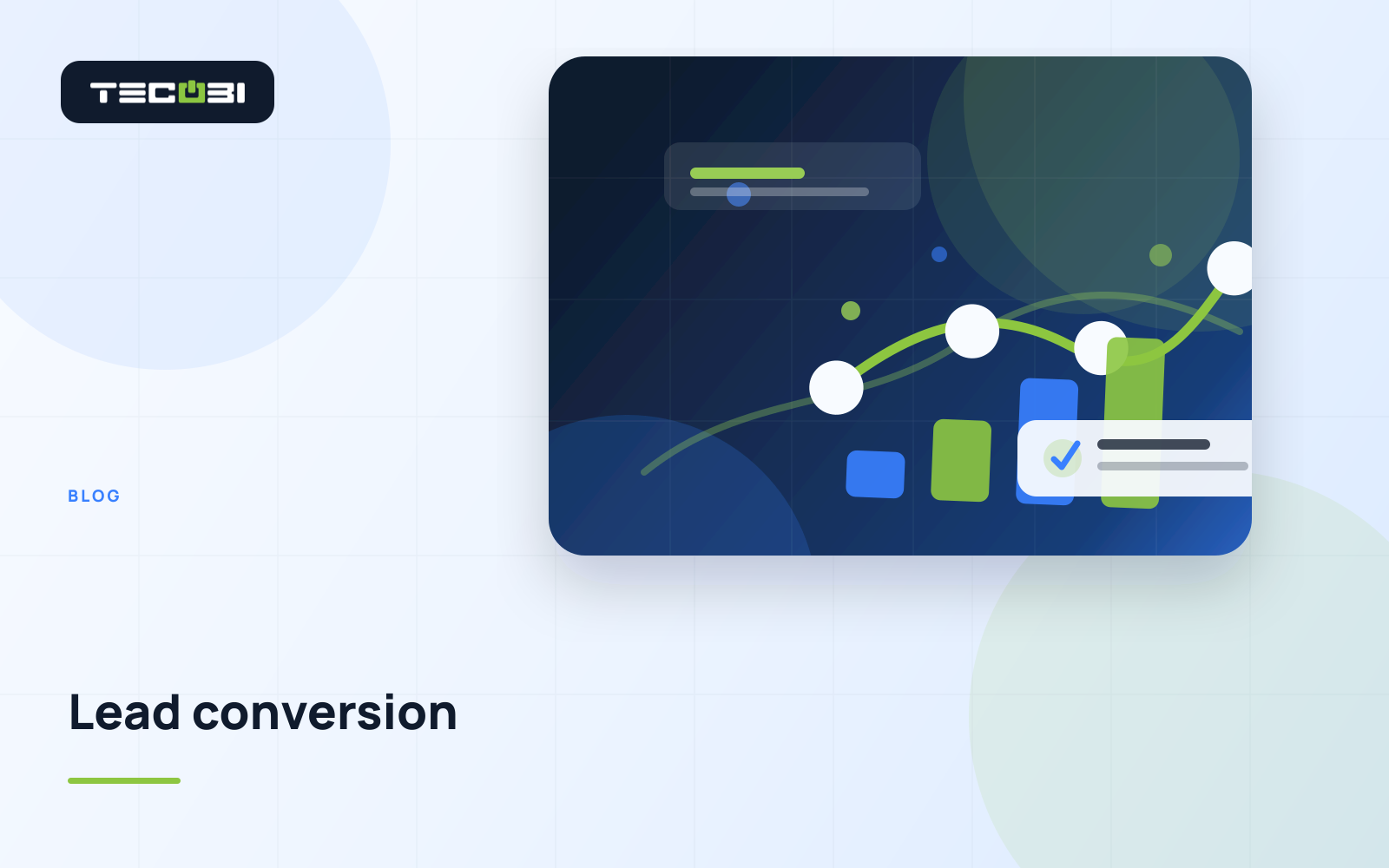 TECOBI

BLOG

Lead conversion